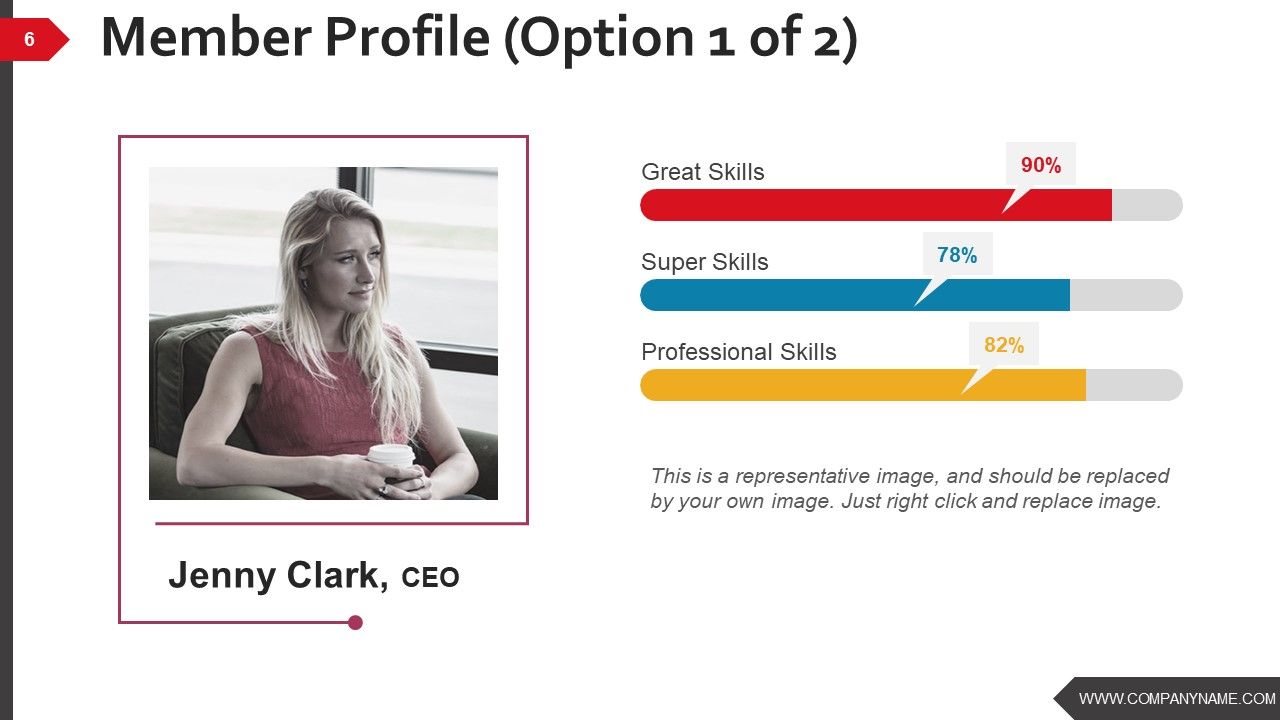 6

Member Profile (Option 1 of 2)

Jenny Clark, CEO

Great Skills
90%

Super Skills
78%

Professional Skills
82%

This is a representative image, and should be replaced by your own image. Just right click and replace image.

WWW.COMPANYNAME.COM